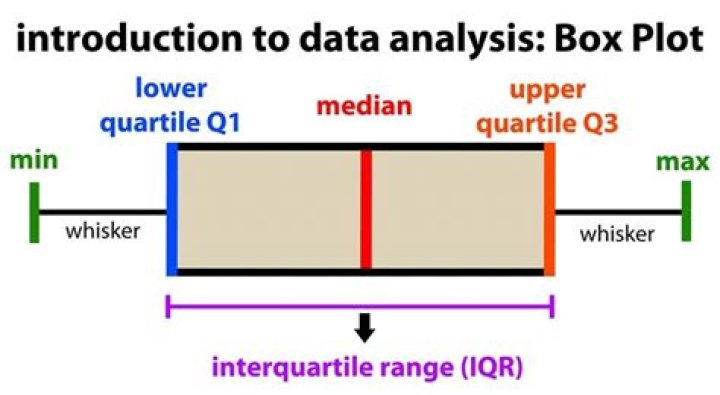 introduction to data analysis: Box Plot

lower quartile Q1

median

upper quartile Q3

min

max

whisker

whisker

interquartile range (IQR)